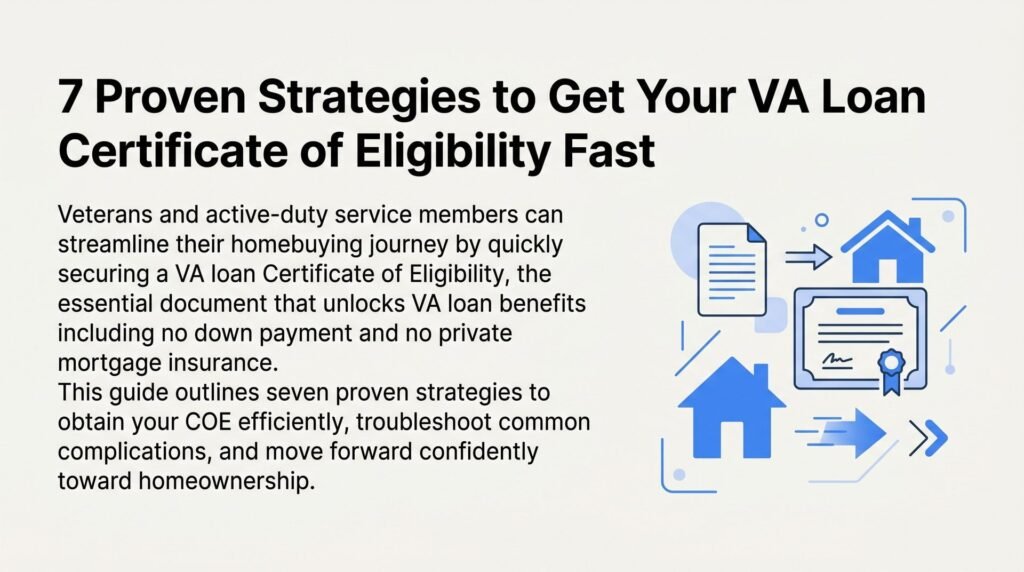 7 Proven Strategies to Get Your VA Loan Certificate of Eligibility Fast

Veterans and active-duty service members can streamline their homebuying journey by quickly securing a VA loan Certificate of Eligibility, the essential document that unlocks VA loan benefits including no down payment and no private mortgage insurance.
This guide outlines seven proven strategies to obtain your COE efficiently, troubleshoot common complications, and move forward confidently toward homeownership.